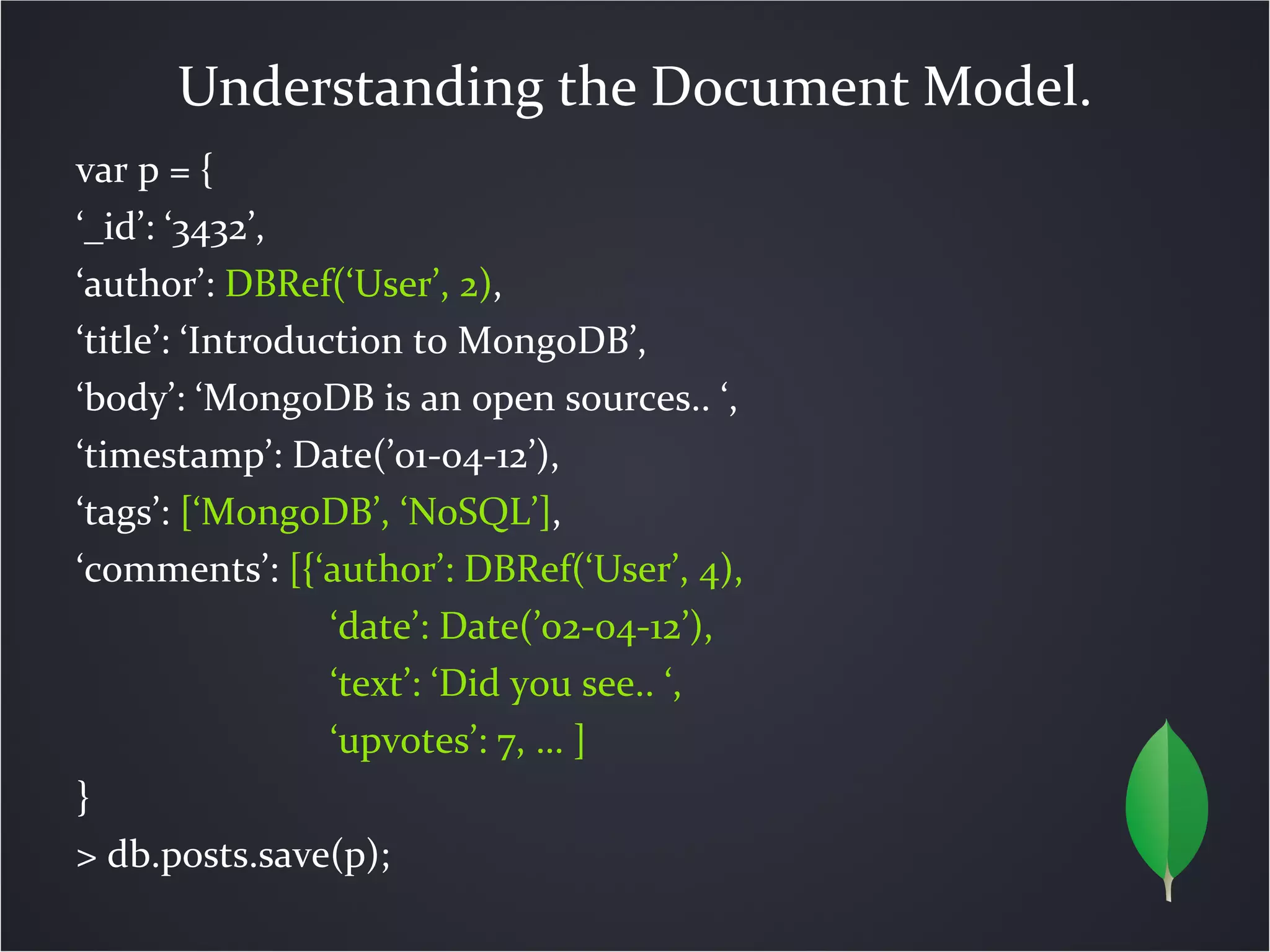 Understanding the Document Model.

var p = {
‘_id’: ‘3432’,
‘author’: DBRef(‘User’, 2),
‘title’: ‘Introduction to MongoDB’,
‘body’: ‘MongoDB is an open sources.. ‘,
‘timestamp’: Date(’01-04-12’),
‘tags’: [‘MongoDB’, ‘NoSQL’],
‘comments’: [{‘author’: DBRef(‘User’, 4),
‘date’: Date(’02-04-12’),
‘text’: ‘Did you see.. ‘,
‘upvotes’: 7, ... ]
}
> db.posts.save(p);